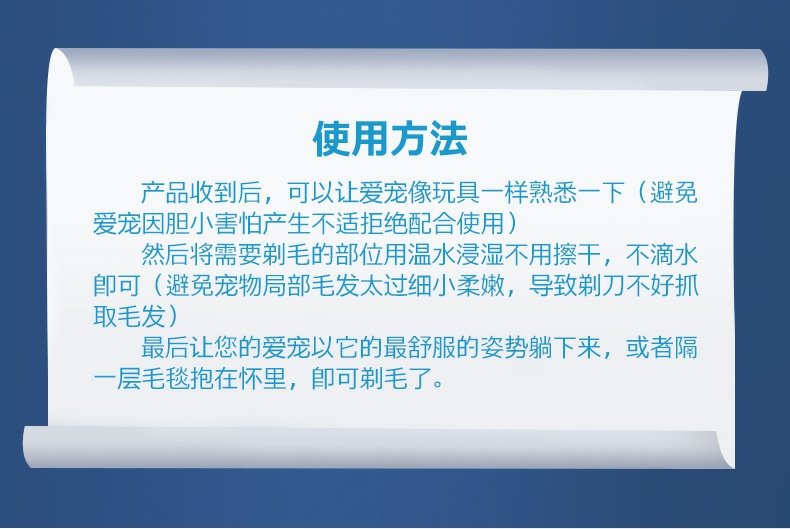 使用方法

产品收到后，可以让爱宠像玩具一样熟悉一下（避免爱宠因胆小害怕产生不适拒绝配合使用）

然后将需要剃毛的部位用温水浸湿不用擦干，不滴水即可（避免宠物局部毛发太过细小柔嫩，导致剃刀不好抓取毛发）

最后让您的爱宠以它的最舒服的姿势躺下来，或者隔一层毛毯抱在怀里，即可剃毛了。